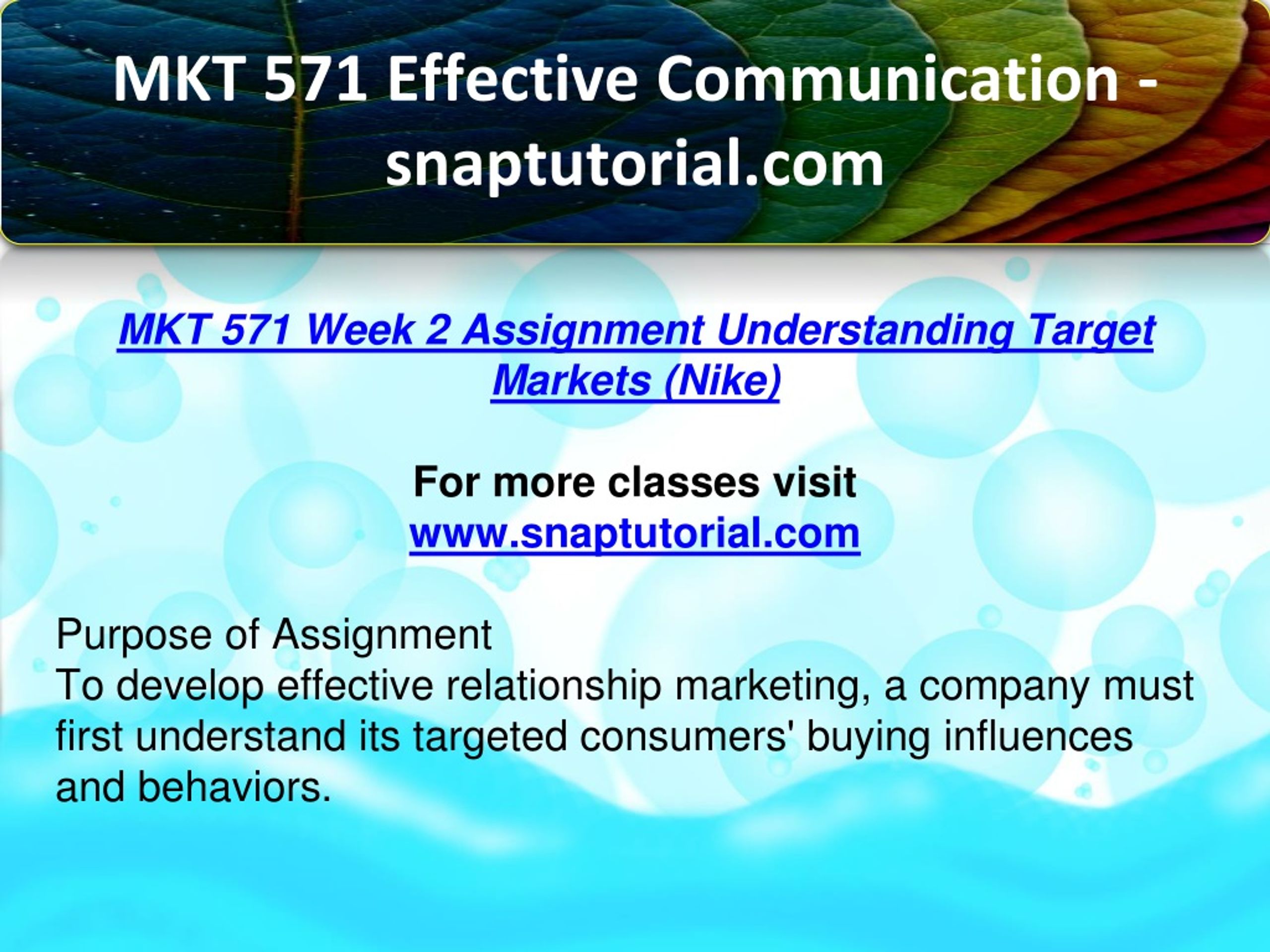 MKT 571 Effective Communication - snaptutorial.com

MKT 571 Week 2 Assignment Understanding Target Markets (Nike)

For more classes visit
www.snaptutorial.com

Purpose of Assignment
To develop effective relationship marketing, a company must first understand its targeted consumers' buying influences and behaviors.